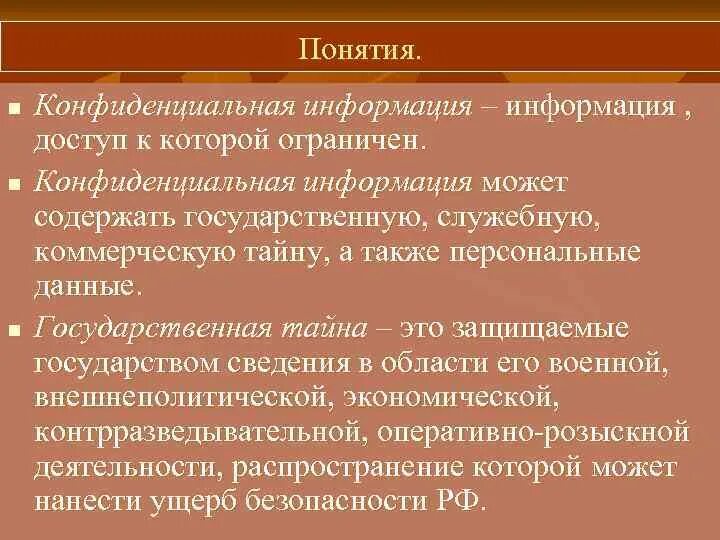 Понятия.

Конфиденциальная информация – информация , доступ к которой ограничен.

Конфиденциальная информация может содержать государственную, служебную, коммерческую тайну, а также персональные данные.

Государственная тайна – это защищаемые государством сведения в области его военной, внешнеполитической, экономической, контрразведывательной, оперативно-розыскной деятельности, распространение которой может нанести ущерб безопасности РФ.